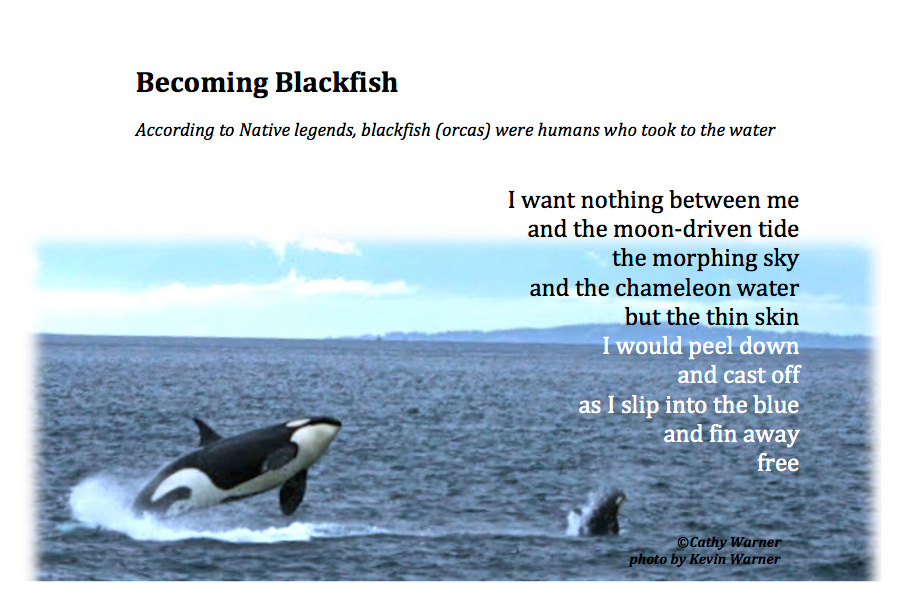 Becoming Blackfish

According to Native legends, blackfish (orcas) were humans who took to the water

I want nothing between me
and the moon-driven tide
the morphing sky
and the chameleon water
but the thin skin
I would peel down
and cast off
as I slip into the blue
and fin away
free

©Cathy Warner
photo by Kevin Warner